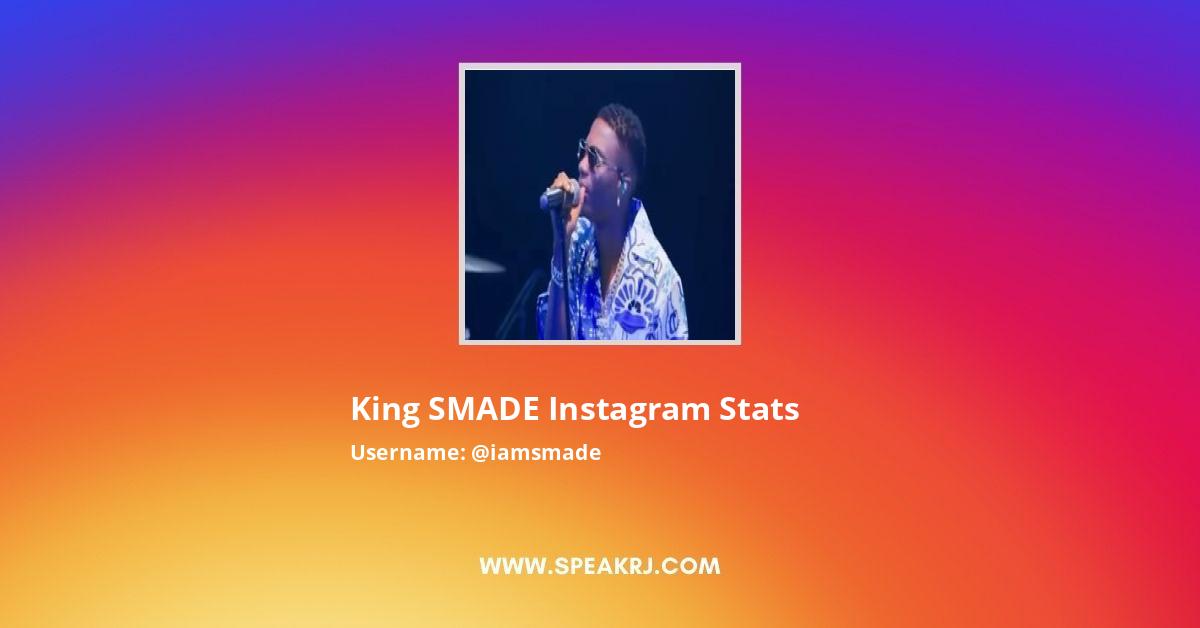 King SMADE Instagram Stats

Username: @iamsmade

WWW.SPEAKRJ.COM